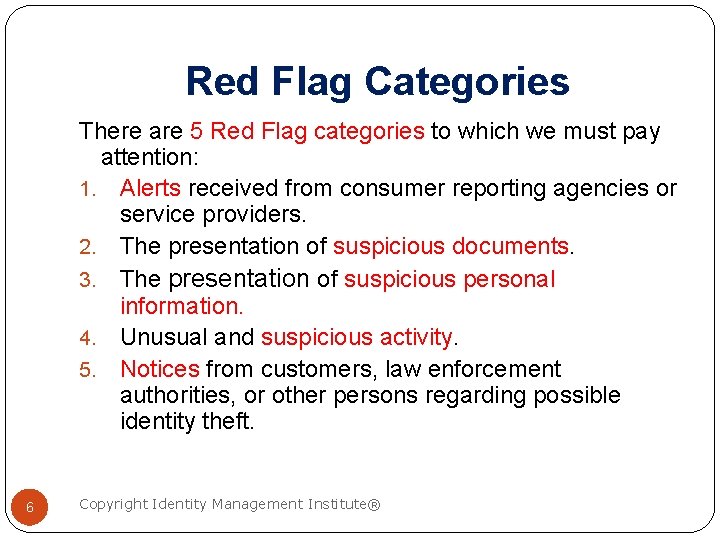 Red Flag Categories

There are 5 Red Flag categories to which we must pay attention:

1. Alerts received from consumer reporting agencies or service providers.
2. The presentation of suspicious documents.
3. The presentation of suspicious personal information.
4. Unusual and suspicious activity.
5. Notices from customers, law enforcement authorities, or other persons regarding possible identity theft.

6

Copyright Identity Management Institute®